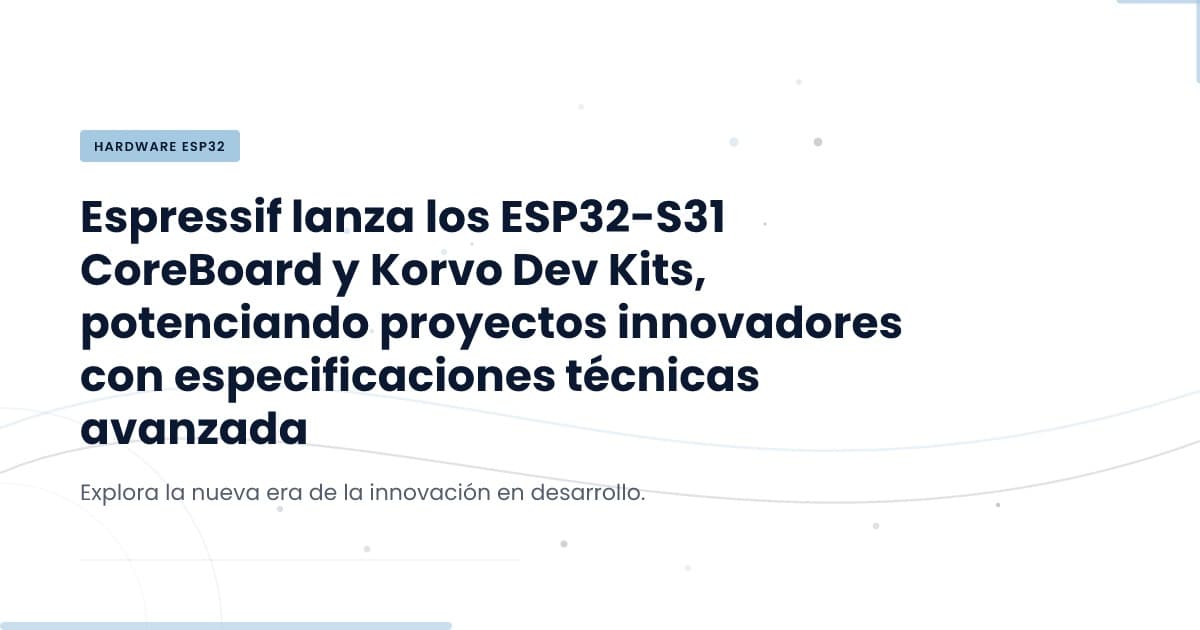 HARDWARE ESP32

Espressif lanza los ESP32-S31 CoreBoard y Korvo Dev Kits, potenciando proyectos innovadores con especificaciones técnicas avanzada

Explora la nueva era de la innovación en desarrollo.